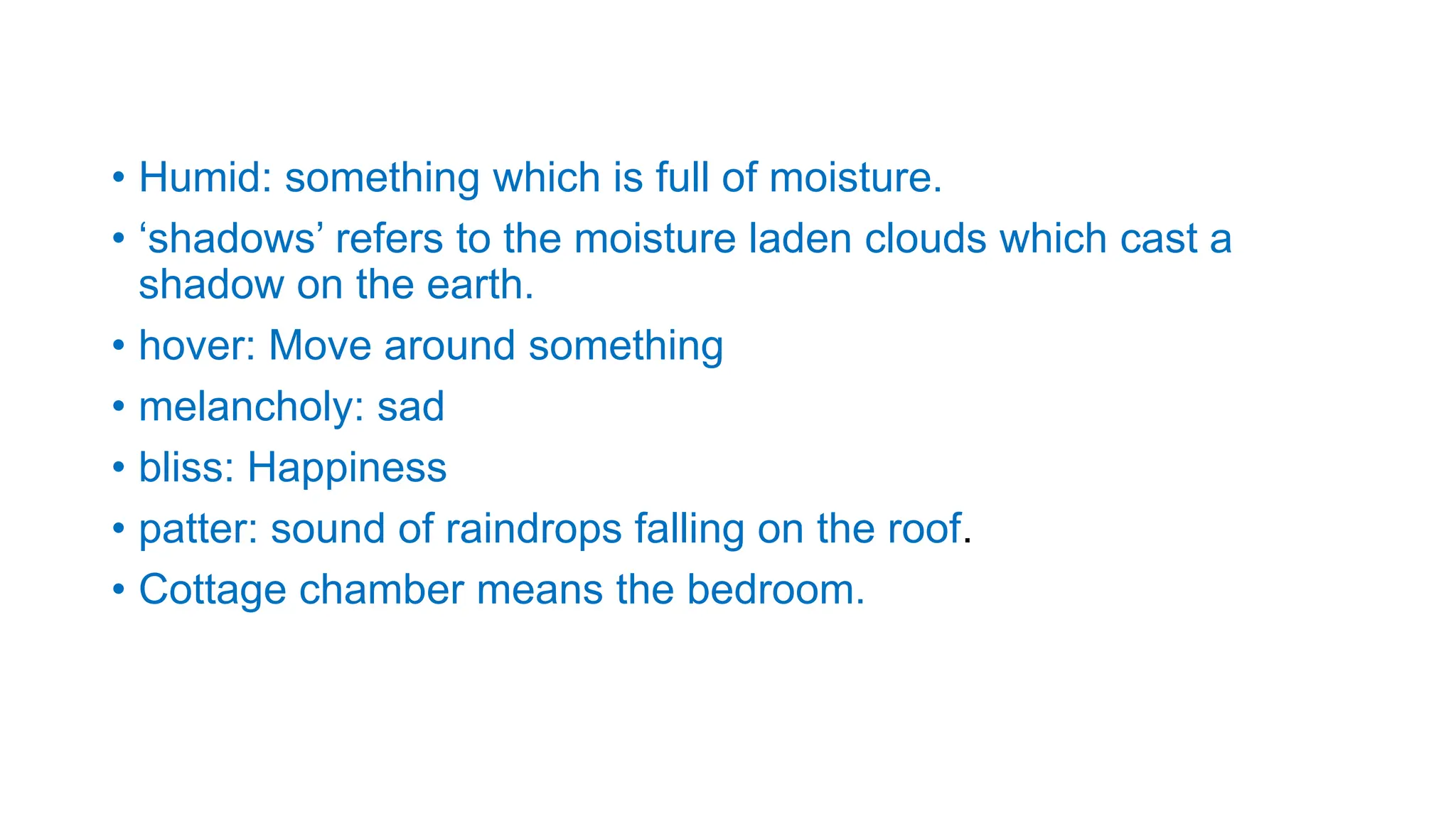 • Humid: something which is full of moisture.
• ‘shadows’ refers to the moisture laden clouds which cast a shadow on the earth.
• hover: Move around something
• melancholy: sad
• bliss: Happiness
• patter: sound of raindrops falling on the roof.
• Cottage chamber means the bedroom.